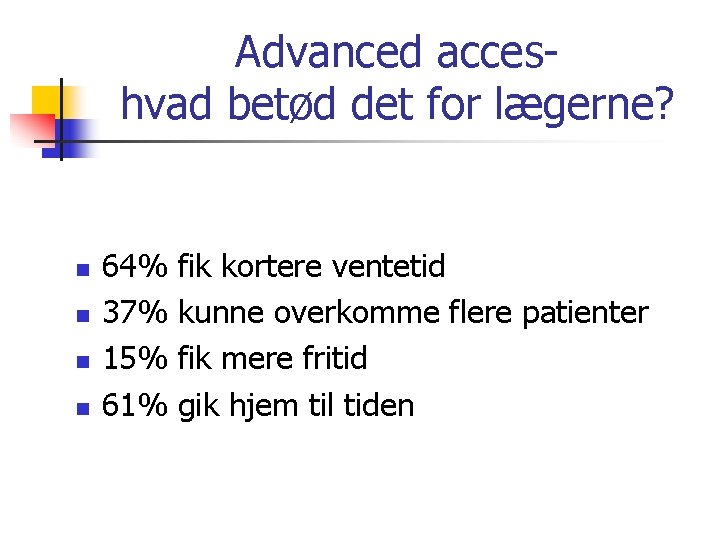 Advanced acces-
hvad betød det for lægerne?

- 64% fik kortere ventetid
- 37% kunne overkomme flere patienter
- 15% fik mere fritid
- 61% gik hjem til tiden